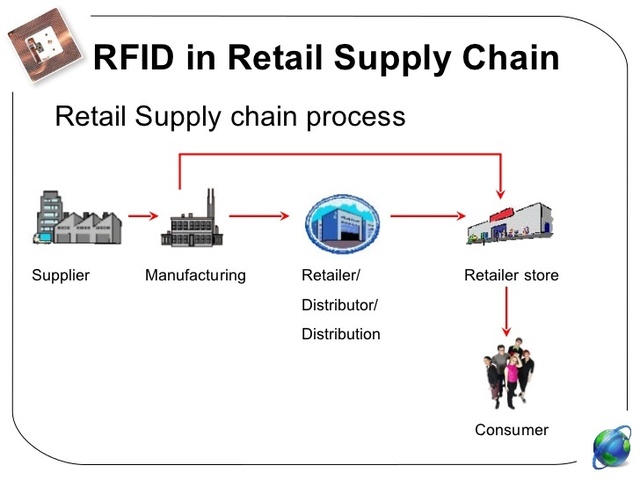 RFID in Retail Supply Chain

Retail Supply chain process

Supplier

Manufacturing

Retailer/
Distributor/
Distribution

Retailer store

Consumer